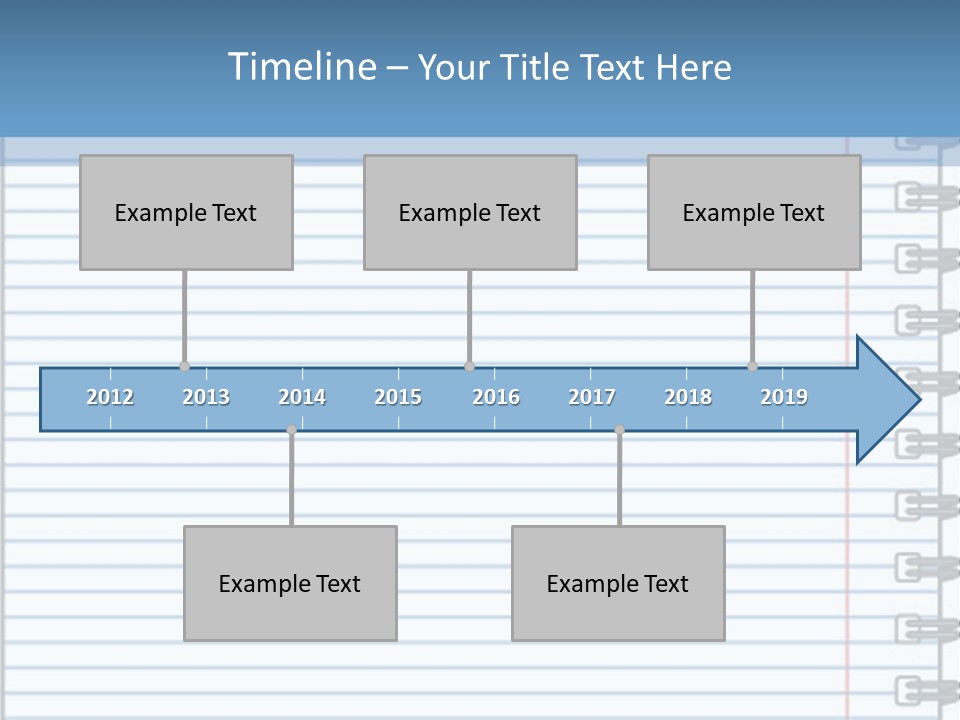 Timeline – Your Title Text Here

Example Text

Example Text

Example Text

2012 2013 2014 2015 2016 2017 2018 2019

Example Text

Example Text